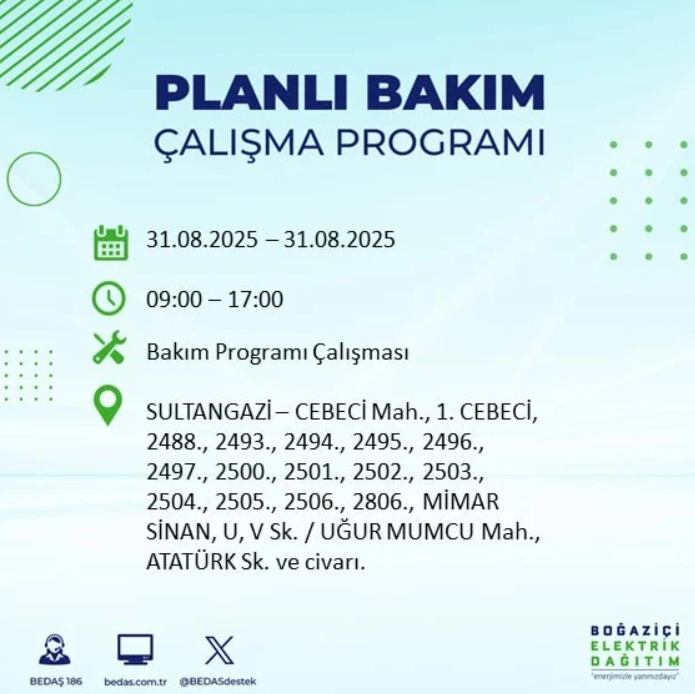 PLANLI BAKIM
ÇALIŞMA PROGRAMI

31.08.2025 – 31.08.2025

09:00 – 17:00

Bakım Programı Çalışması

SULTANGAZİ – CEBECİ Mah., 1. CEBECİ, 2488., 2493., 2494., 2495., 2496., 2497., 2500., 2501., 2502., 2503., 2504., 2505., 2506., 2806., MİMAR SİNAN, U, V Sk. / UĞUR MUMCU Mah., ATATÜRK Sk. ve civarı.

BEDAŞ 186 bedas.com.tr @BEDASdestek

BOĞAZİÇİ ELEKTRİK DAĞITIM
"enerjimizle yanınızdayız"